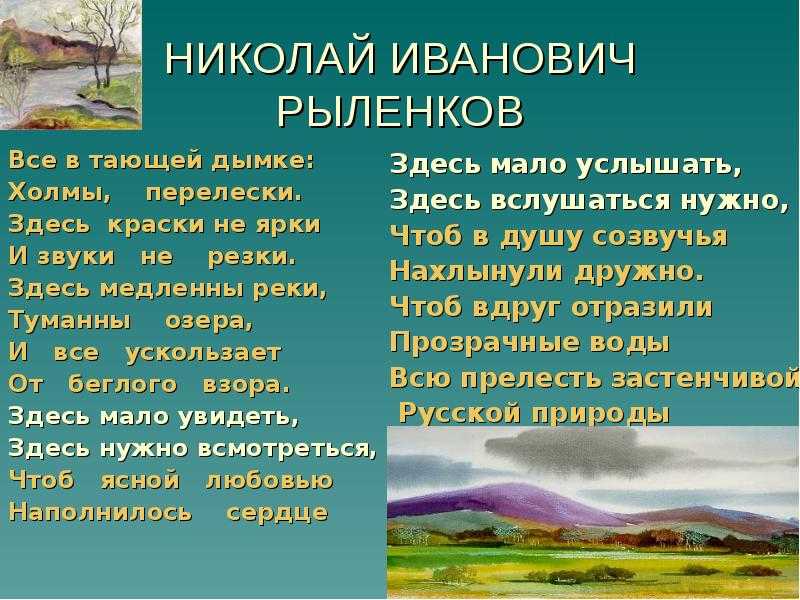 НИКОЛАЙ ИВАНОВИЧ РЫЛЕНКОВ

Все в тающей дымке:
Холмы, перелески.
Здесь краски не ярки
И звуки не резки.
Здесь медленны реки,
Туманны озера,
И все ускользает
От беглого взора.
Здесь мало увидеть,
Здесь нужно всмотреться,
Чтоб ясной любовью
Наполнилось сердце

Здесь мало услышать,
Здесь вслушаться нужно,
Чтоб в душу созвучья
Нахлынули дружно.
Чтоб вдруг отразили
Прозрачные воды
Всю прелесть застенчивой
Русской природы